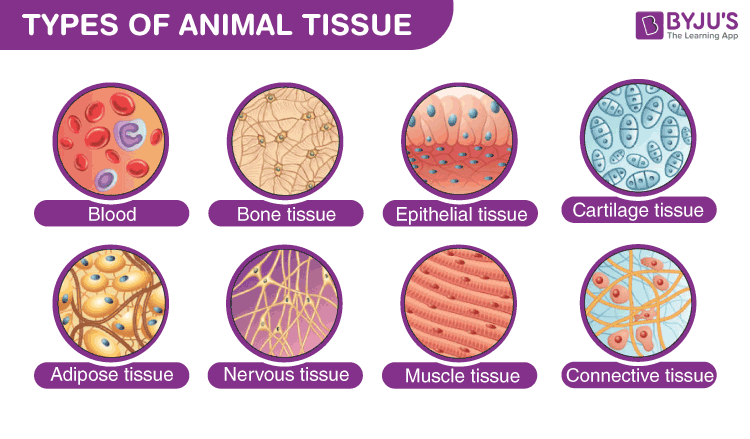 TYPES OF ANIMAL TISSUE

BYJU'S
The Learning App

Blood

Bone tissue

Epithelial tissue

Cartilage tissue

Adipose tissue

Nervous tissue

Muscle tissue

Connective tissue